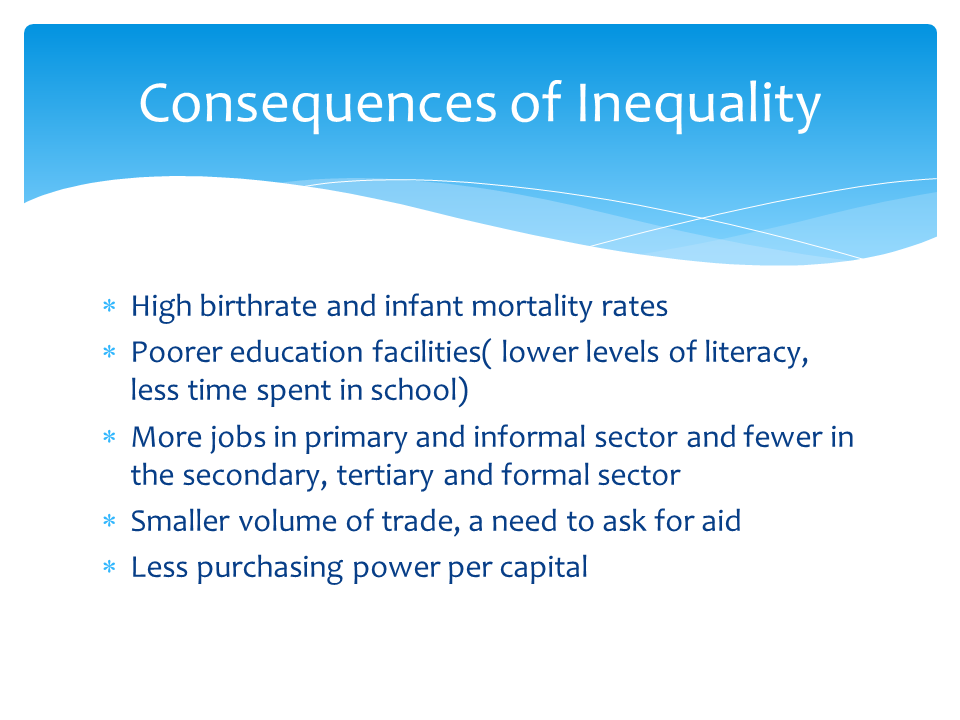 Consequences of Inequality

∗ High birthrate and infant mortality rates
∗ Poorer education facilities( lower levels of literacy, less time spent in school)
∗ More jobs in primary and informal sector and fewer in the secondary, tertiary and formal sector
∗ Smaller volume of trade, a need to ask for aid
∗ Less purchasing power per capital